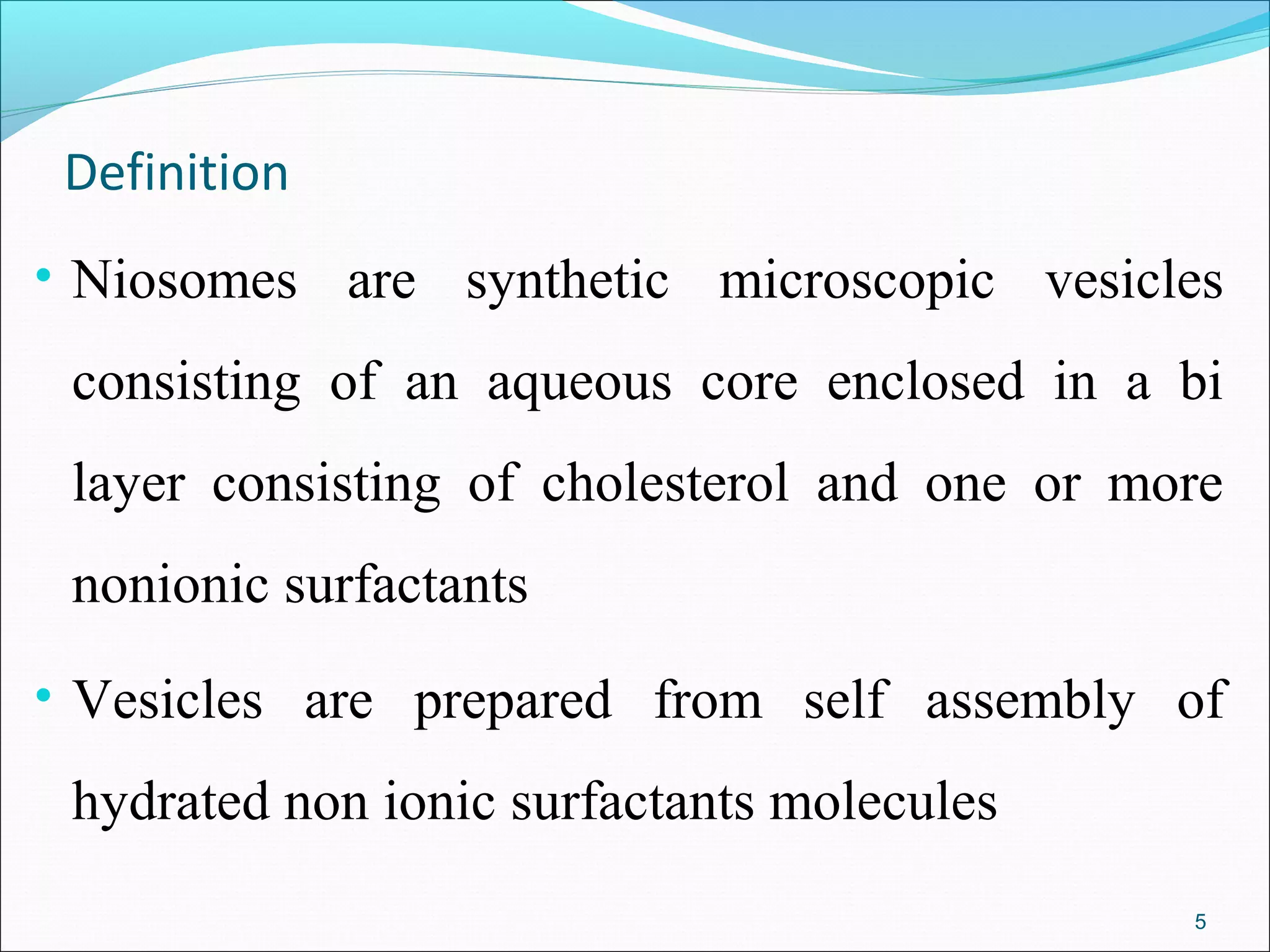 Definition

• Niosomes are synthetic microscopic vesicles consisting of an aqueous core enclosed in a bi layer consisting of cholesterol and one or more nonionic surfactants

• Vesicles are prepared from self assembly of hydrated non ionic surfactants molecules

5